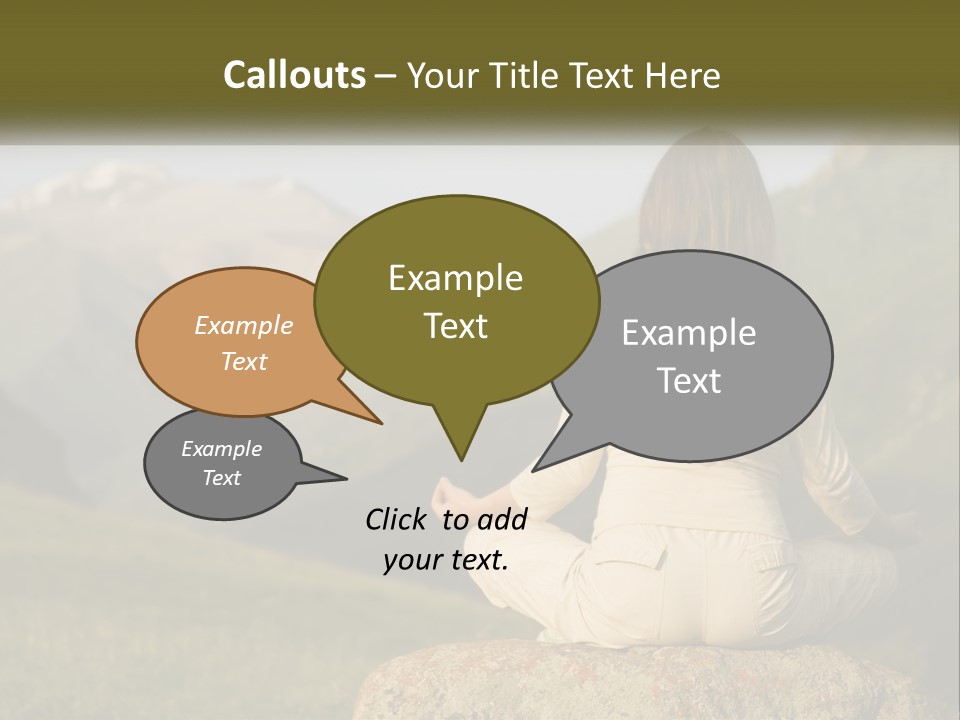 Callouts – Your Title Text Here

Example Text

Example Text

Example Text

Example Text

Click to add your text.